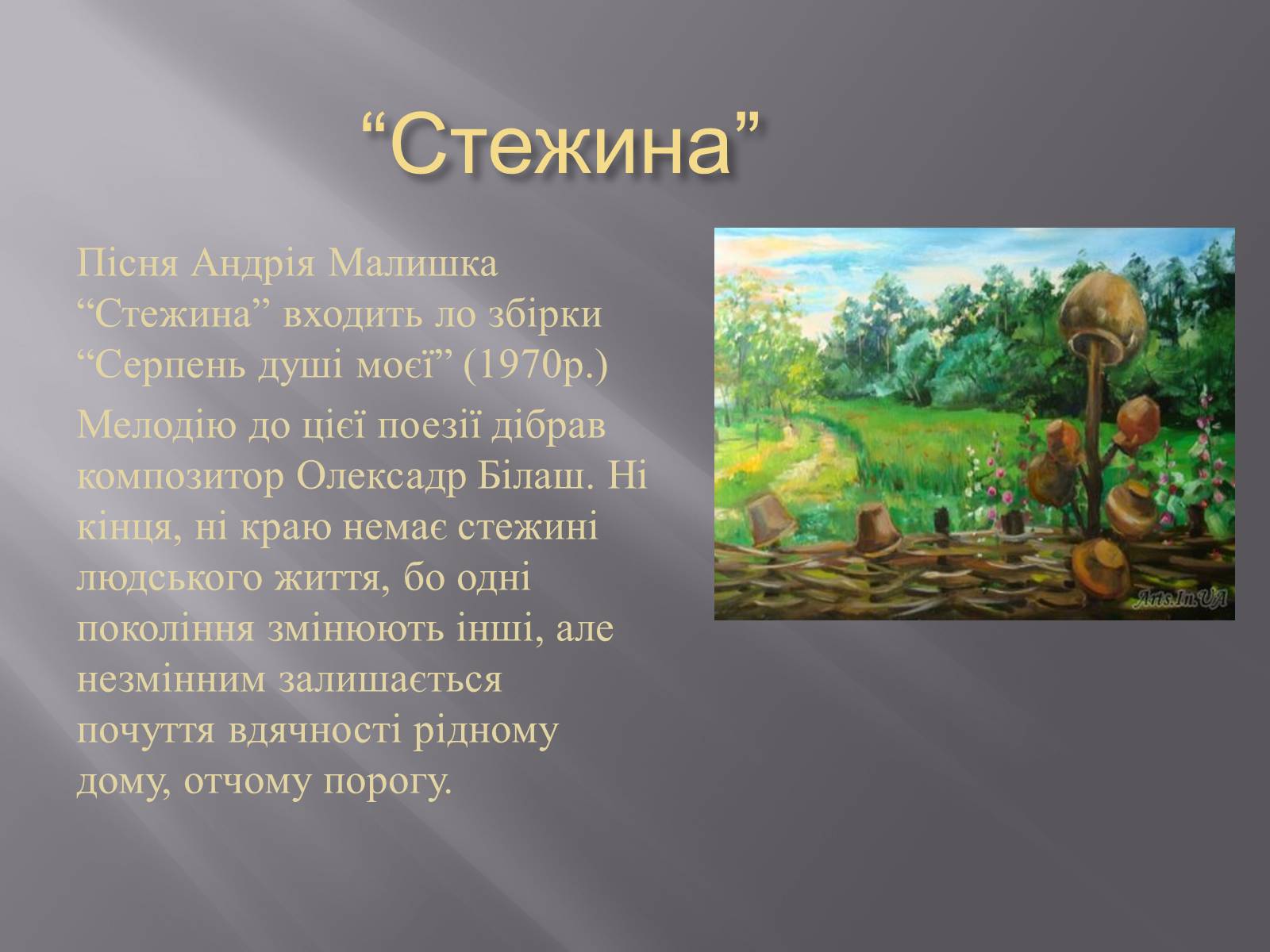 “Стежина”

Пісня Андрія Малишка “Стежина” входить ло збірки “Серпень душі моєї” (1970р.)

Мелодію до цієї поезії дібрав композитор Олексадр Білаш. Ні кінця, ні краю немає стежині людського життя, бо одні покоління змінюють інші, але незмінним залишається почуття вдячності рідному дому, отчому порогу.

Arts.In.UA